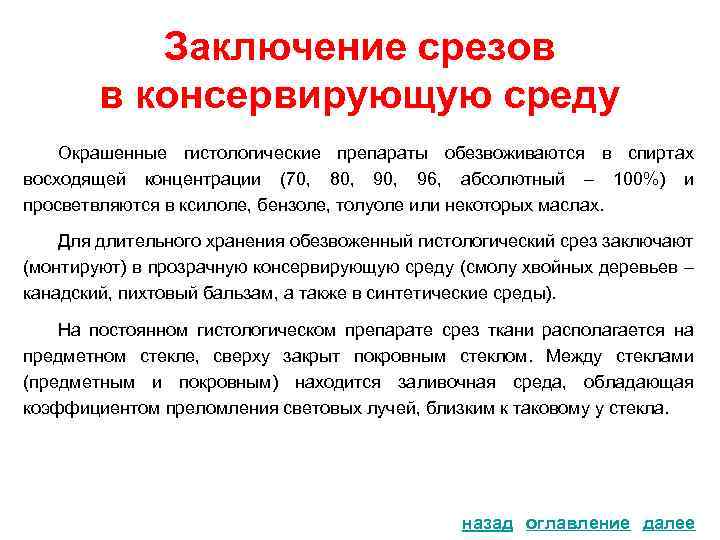 Заключение срезов в консервирующую среду

Окрашенные гистологические препараты обезвоживаются в спиртах восходящей концентрации (70, 80, 90, 96, абсолютный – 100%) и просветвляются в ксилоле, бензоле, толуоле или некоторых маслах.

Для длительного хранения обезвоженный гистологический срез заключают (монтируют) в прозрачную консервирующую среду (смолу хвойных деревьев – канадский, пихтовый бальзам, а также в синтетические среды).

На постоянном гистологическом препарате срез ткани располагается на предметном стекле, сверху закрыт покровным стеклом. Между стеклами (предметным и покровным) находится заливочная среда, обладающая коэффициентом преломления световых лучей, близким к таковому у стекла.

назад оглавление далее